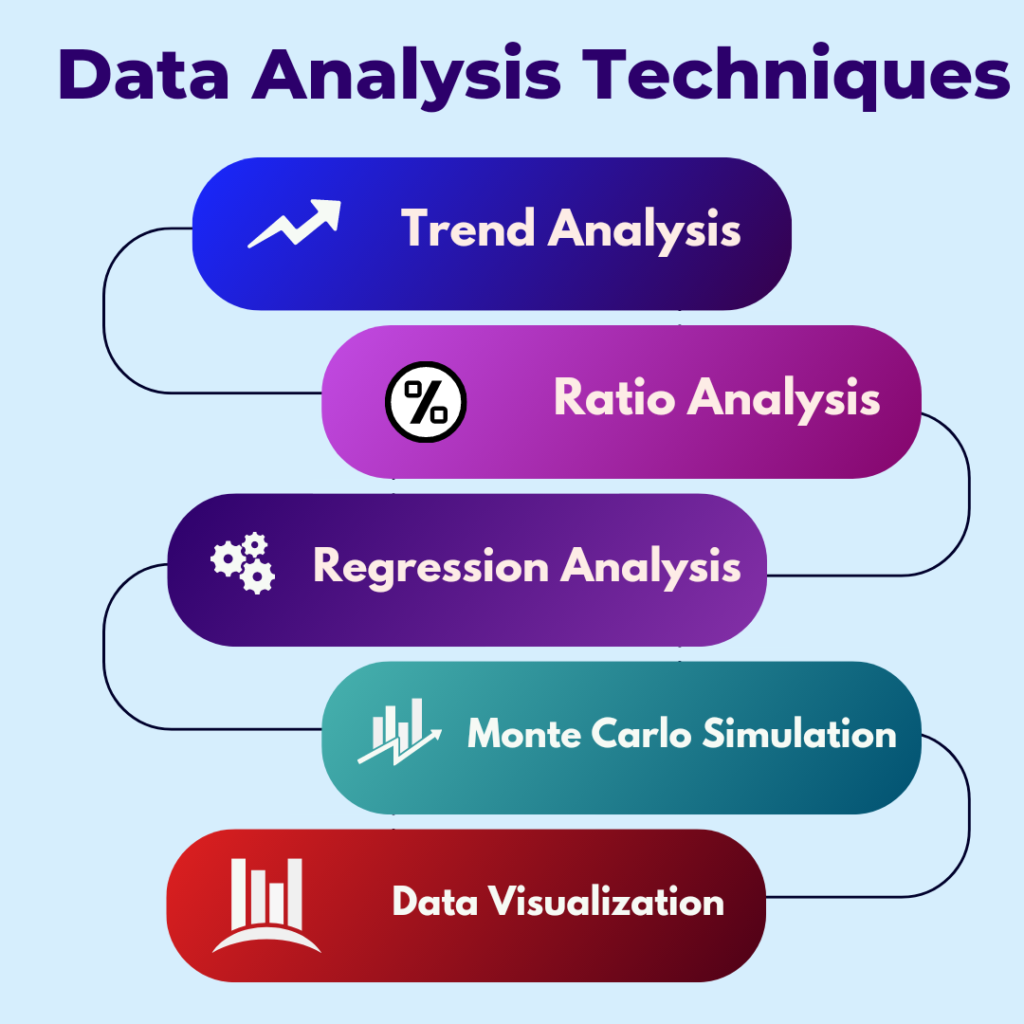 Data Analysis Techniques

Trend Analysis

%

Ratio Analysis

Regression Analysis

Monte Carlo Simulation

Data Visualization